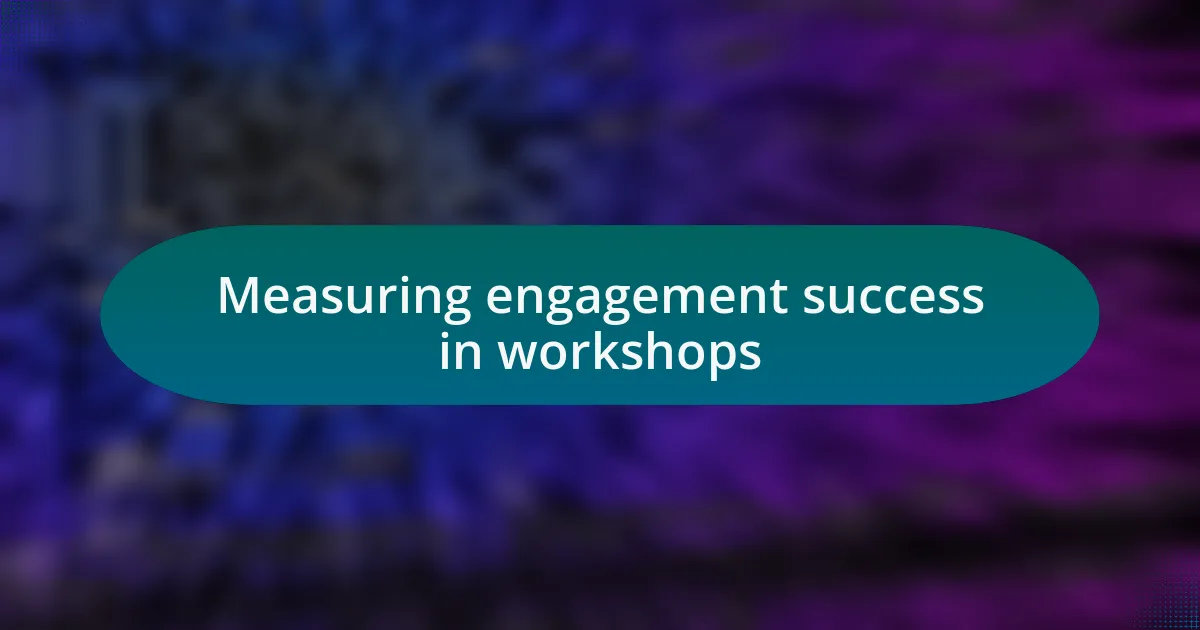 Measuring engagement success in workshops